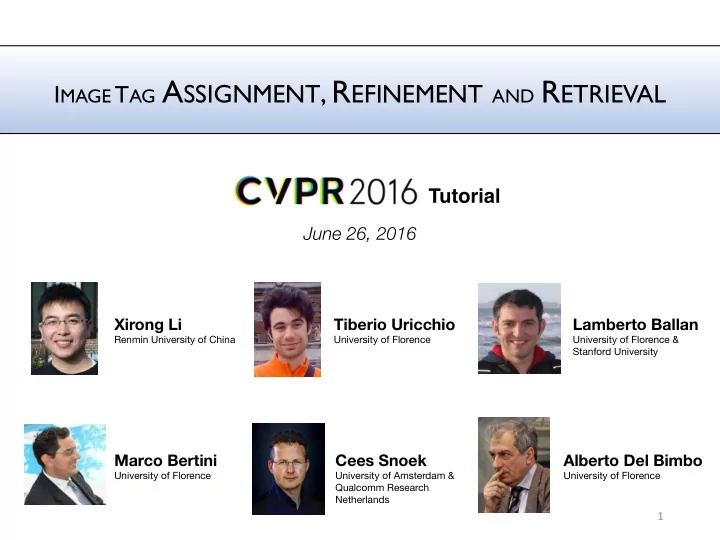 IMAGE TAG ASSIGNMENT, REFINEMENT AND RETRIEVAL

CVPR 2016 Tutorial

June 26, 2016

Xirong Li
Renmin University of China

Tiberio Uricchio
University of Florence

Lamberto Ballan
University of Florence & Stanford University

Marco Bertini
University of Florence

Cees Snoek
University of Amsterdam & Qualcomm Research Netherlands

Alberto Del Bimbo
University of Florence

1